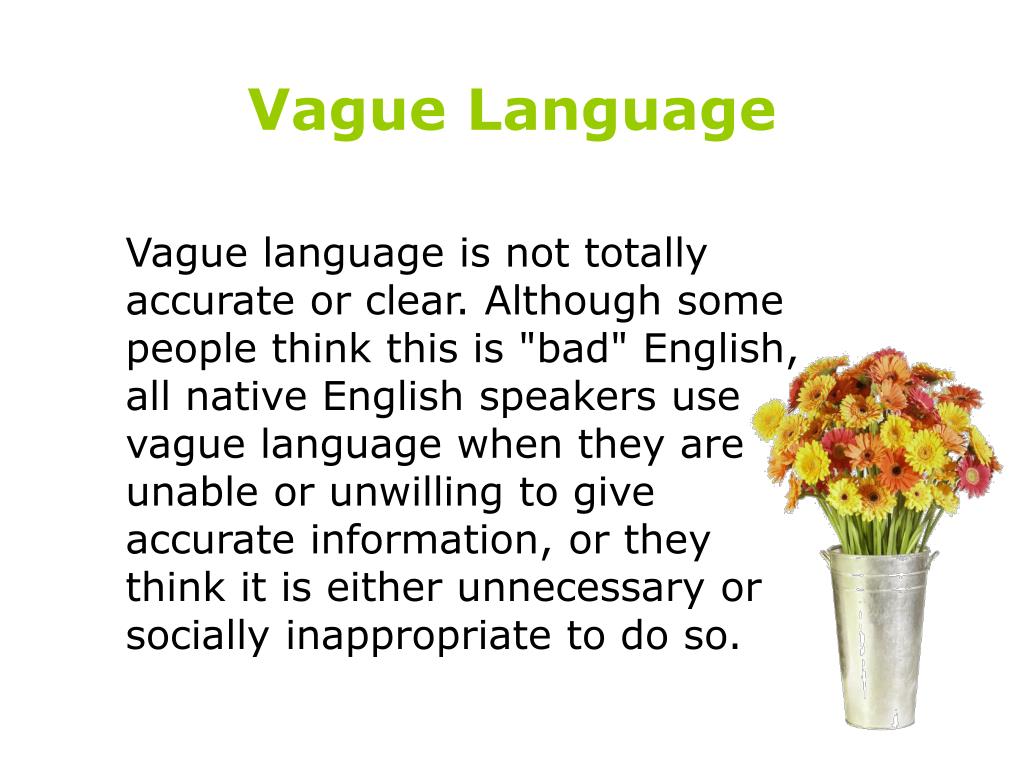 Vague Language

Vague language is not totally accurate or clear. Although some people think this is "bad" English, all native English speakers use vague language when they are unable or unwilling to give accurate information, or they think it is either unnecessary or socially inappropriate to do so.